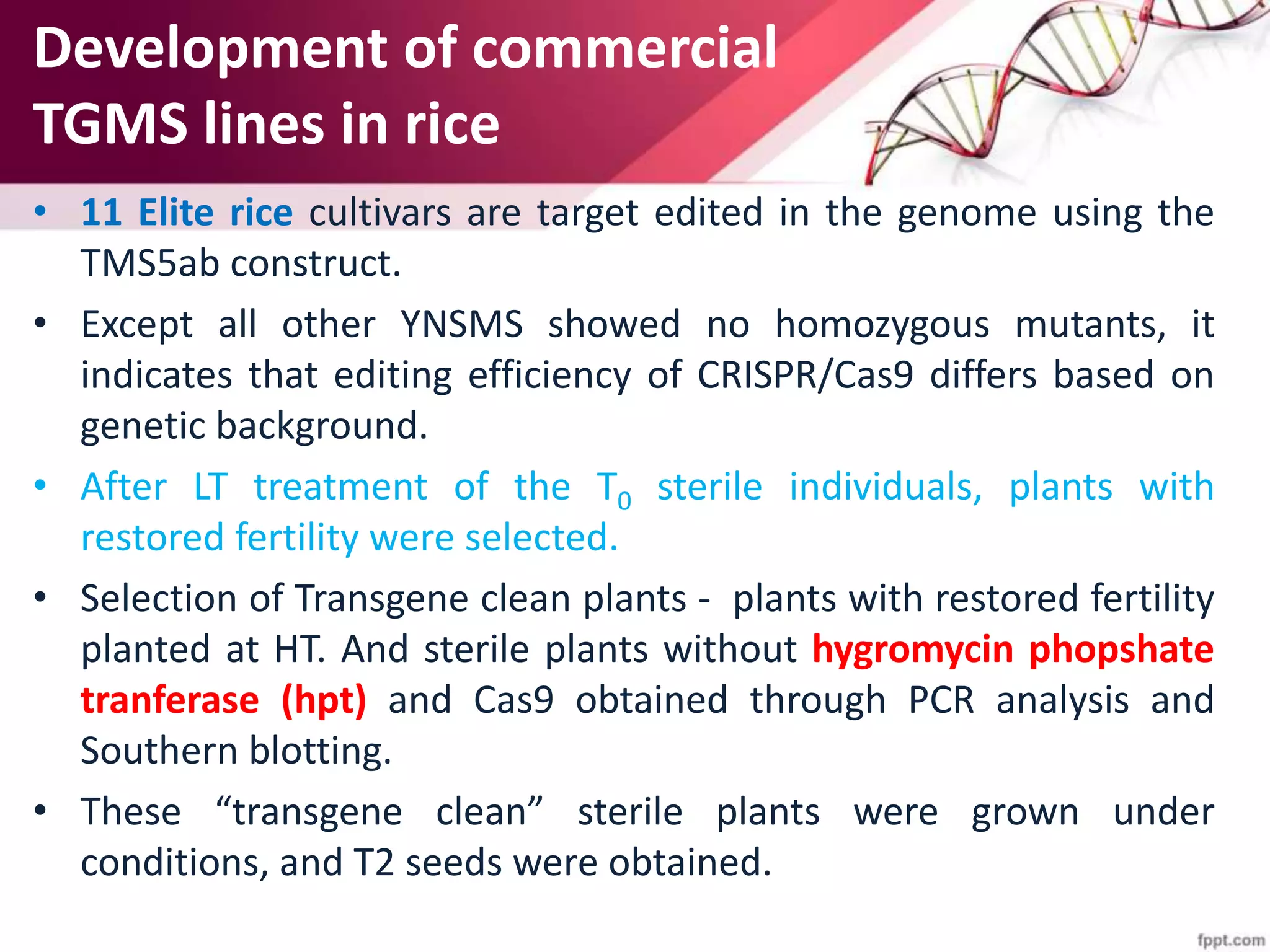 Development of commercial TGMS lines in rice

• 11 Elite rice cultivars are target edited in the genome using the TMS5ab construct.

• Except all other YNSMS showed no homozygous mutants, it indicates that editing efficiency of CRISPR/Cas9 differs based on genetic background.

• After LT treatment of the $T_0$ sterile individuals, plants with restored fertility were selected.

• Selection of Transgene clean plants - plants with restored fertility planted at HT. And sterile plants without hygromycin phopshate tranferase (hpt) and Cas9 obtained through PCR analysis and Southern blotting.

• These “transgene clean” sterile plants were grown under conditions, and T2 seeds were obtained.

fppt.com